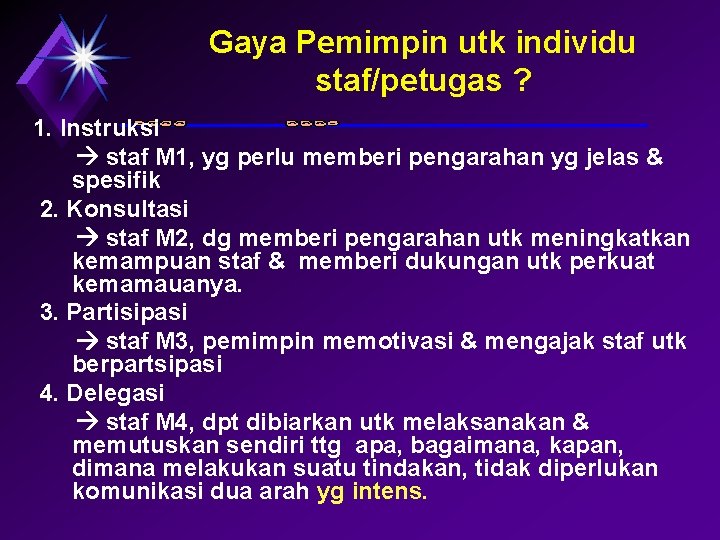 Gaya Pemimpin utk individu staf/petugas ?

1. Instruksi

→ staf M1, yg perlu memberi pengarahan yg jelas & spesifik

2. Konsultasi

→ staf M2, dg memberi pengarahan utk meningkatkan kemampuan staf & memberi dukungan utk perkuat kemamauanya.

3. Partisipasi

→ staf M3, pemimpin memotivasi & mengajak staf utk berpartsipasi

4. Delegasi

→ staf M4, dpt dibiarkan utk melaksanakan & memutuskan sendiri ttg apa, bagaimana, kapan, dimana melakukan suatu tindakan, tidak diperlukan komunikasi dua arah yg intens.